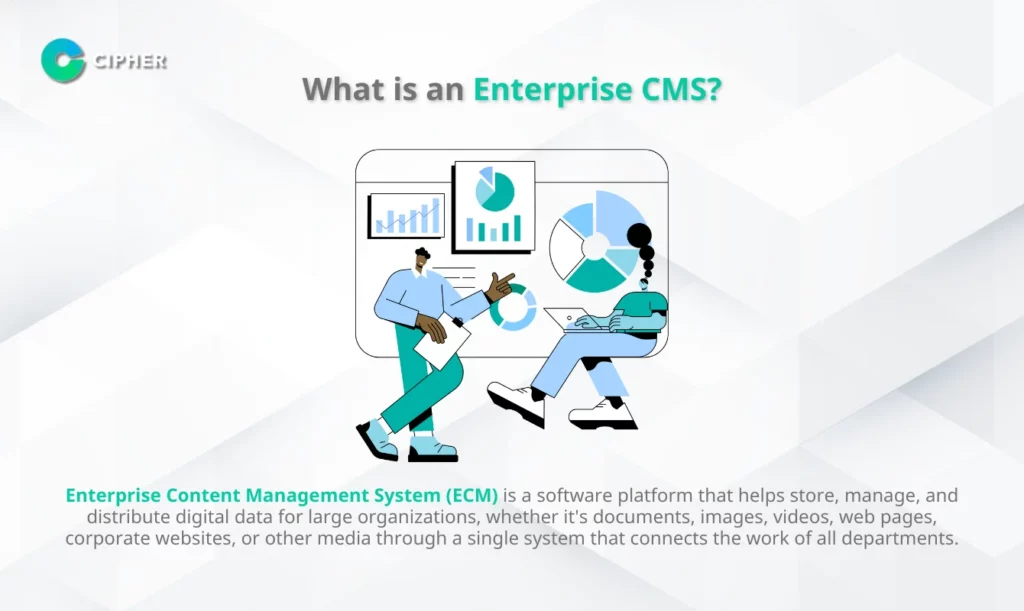 CIPHER

What is an Enterprise CMS?

Enterprise Content Management System (ECM) is a software platform that helps store, manage, and distribute digital data for large organizations, whether it's documents, images, videos, web pages, corporate websites, or other media through a single system that connects the work of all departments.